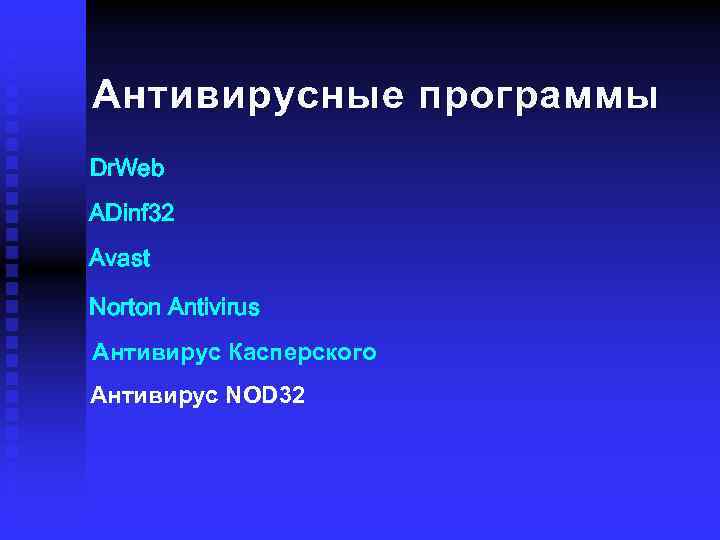 Антивирусные программы

DrWeb

ADinf32

Avast

Norton Antivirus

Антивирус Касперского

Антивирус NOD32